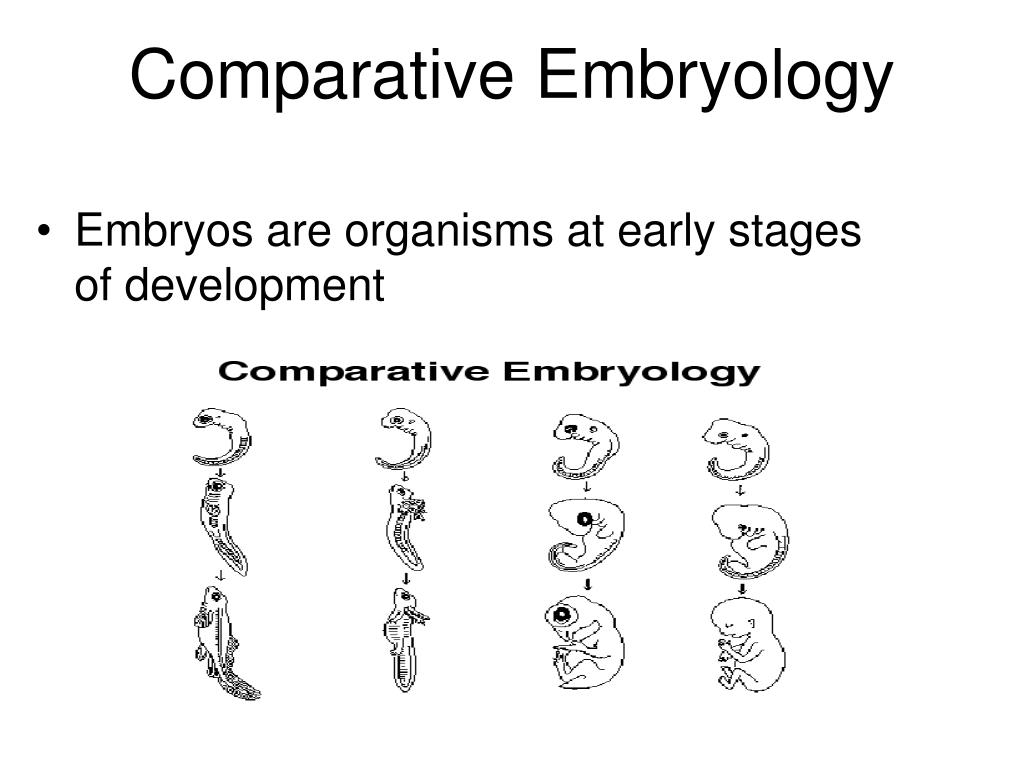 Comparative Embryology

• Embryos are organisms at early stages of development

Comparative Embryology